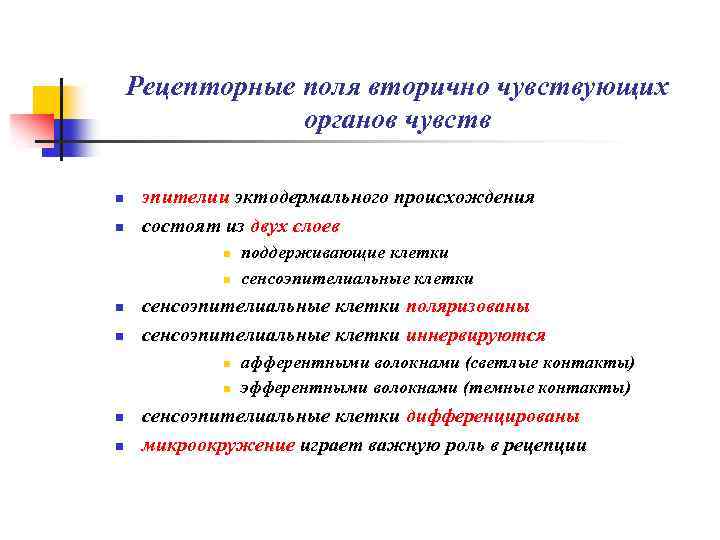 Рецепторные поля вторично чувствующих органов чувств

- эпителии эктодермального происхождения
- состоят из двух слоев
  - поддерживающие клетки
  - сенсоэпителиальные клетки
- сенсоэпителиальные клетки поляризованы
- сенсоэпителиальные клетки иннервируются
  - афферентными волокнами (светлые контакты)
  - эфферентными волокнами (темные контакты)
- сенсоэпителиальные клетки дифференцированы
- микроокружение играет важную роль в рецепции